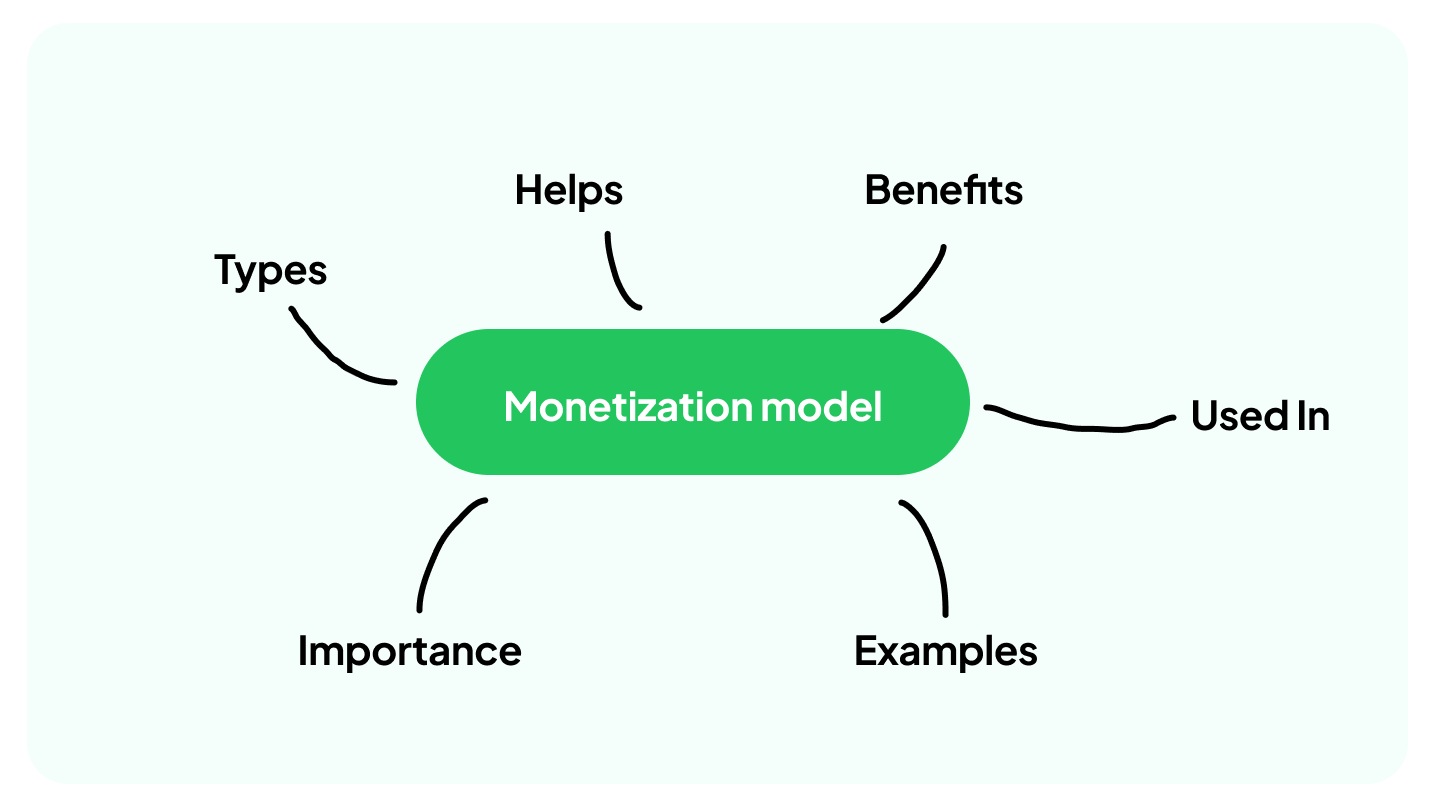 Helps

Benefits

Types

Monetization model

Used In

Importance

Examples